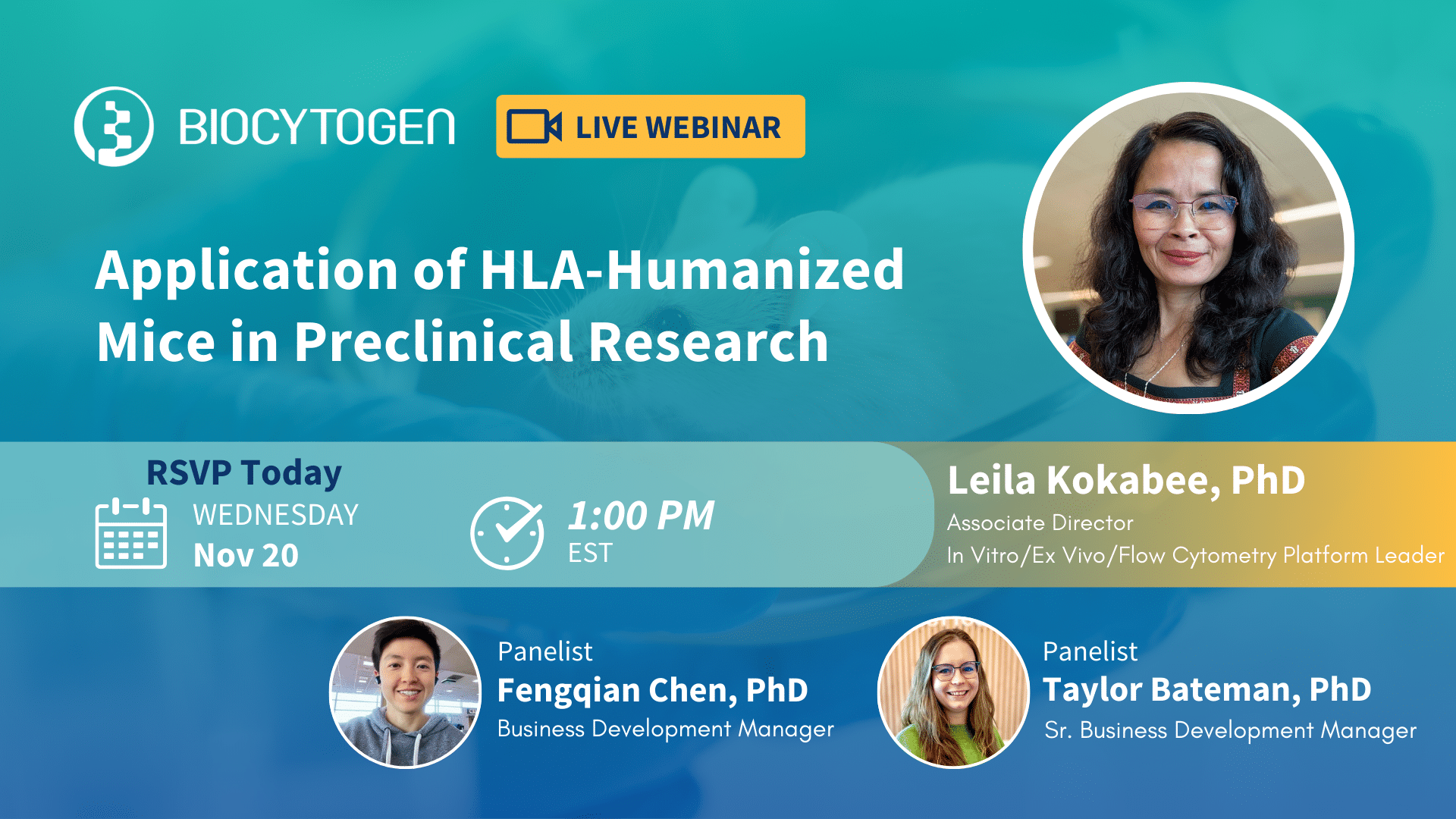 BIOCYTOGEN

LIVE WEBINAR

Application of HLA-Humanized Mice in Preclinical Research

RSVP Today

WEDNESDAY
Nov 20

1:00 PM
EST

Leila Kokabee, PhD
Associate Director
In Vitro/Ex Vivo/Flow Cytometry Platform Leader

Panelist
Fengqian Chen, PhD
Business Development Manager

Panelist
Taylor Bateman, PhD
Sr. Business Development Manager